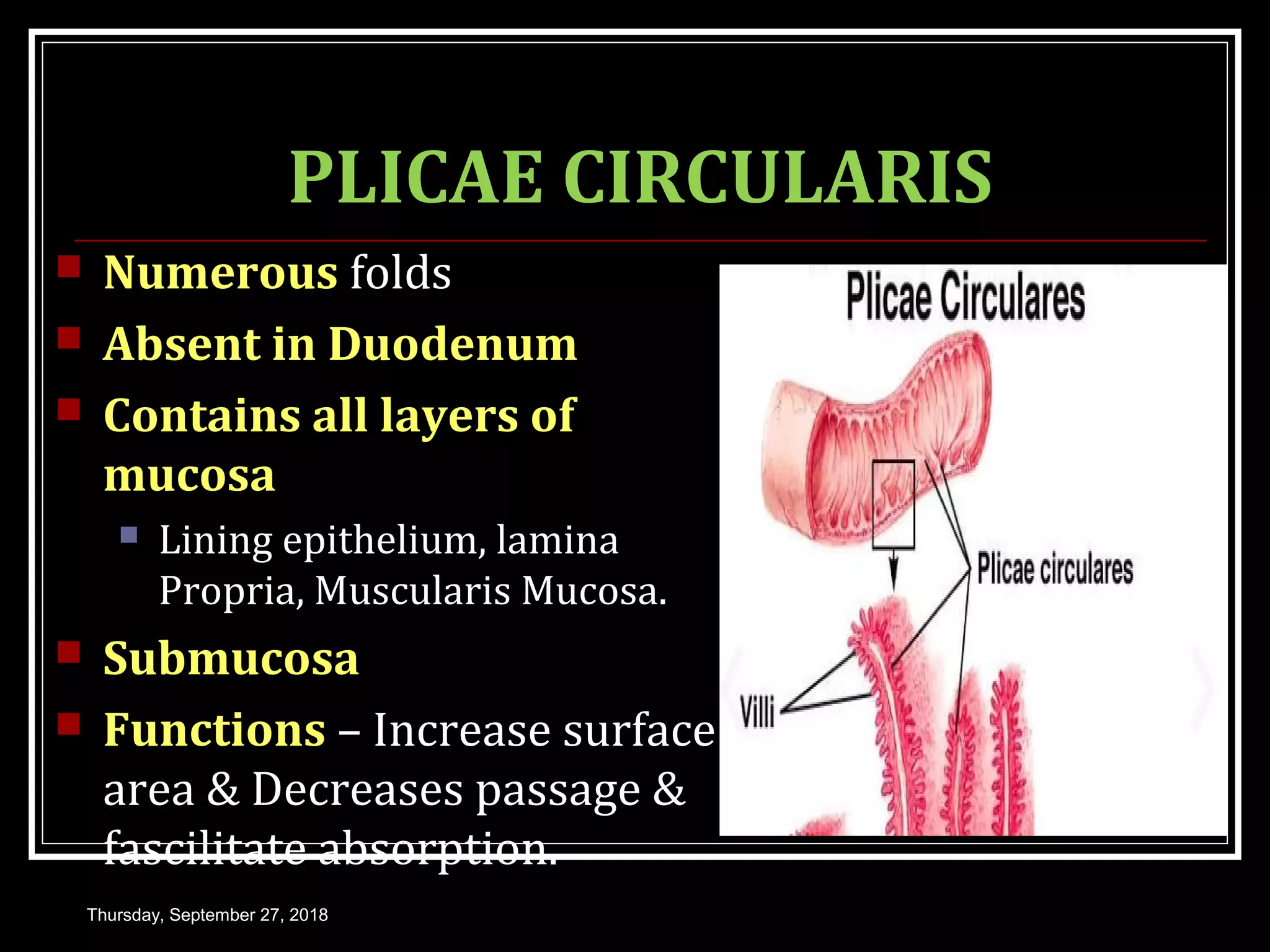 PLICAE CIRCULARIS

Numerous folds

Absent in Duodenum

Contains all layers of mucosa

Lining epithelium, lamina Propria, Muscularis Mucosa.

Submucosa

Functions – Increase surface area & Decreases passage & fascilitate absorption.

Plicae Circulares

Plicae circulares

Villi

Thursday, September 27, 2018